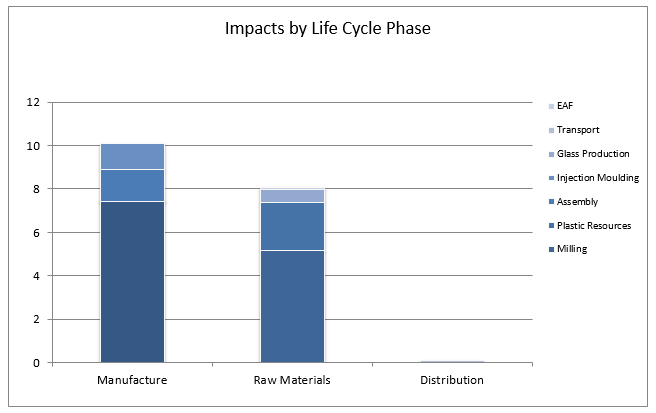 Impacts by Life Cycle Phase

12
10
8
6
4
2
0

Manufacture
Raw Materials
Distribution

EAF
Transport
Glass Production
Injection Moulding
Assembly
Plastic Resources
Milling